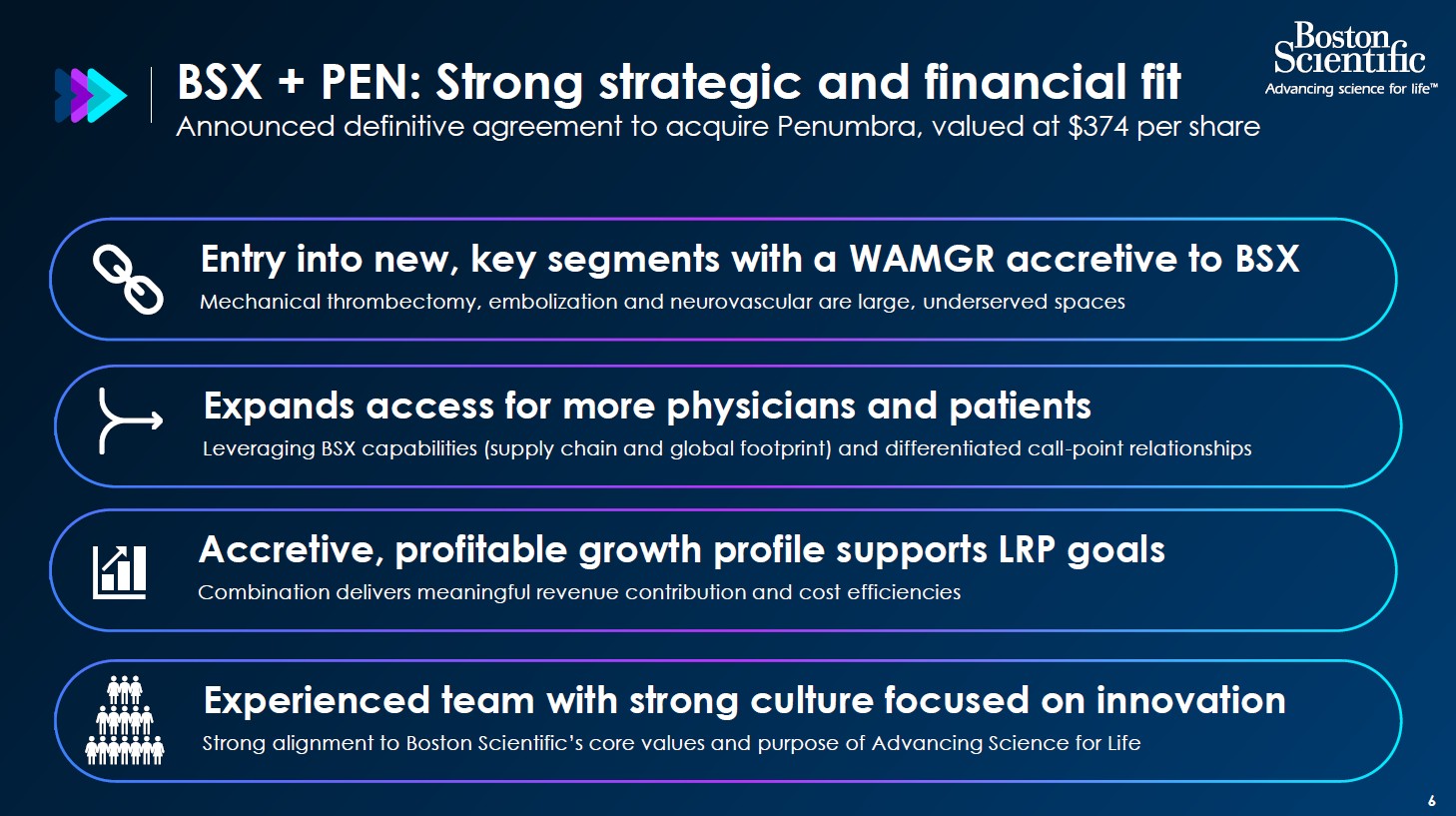 BSX + PEN: Strong strategic and financial fit

Announced definitive agreement to acquire Penumbra, valued at \$374 per share

Boston Scientific
Advancing science for life™

Entry into new, key segments with a WAMGR accretive to BSX

Mechanical thrombectomy, embolization and neurovascular are large, underserved spaces

Expands access for more physicians and patients

Leveraging BSX capabilities (supply chain and global footprint) and differentiated call-point relationships

Accretive, profitable growth profile supports LRP goals

Combination delivers meaningful revenue contribution and cost efficiencies

Experienced team with strong culture focused on innovation

Strong alignment to Boston Scientific's core values and purpose of Advancing Science for Life

6